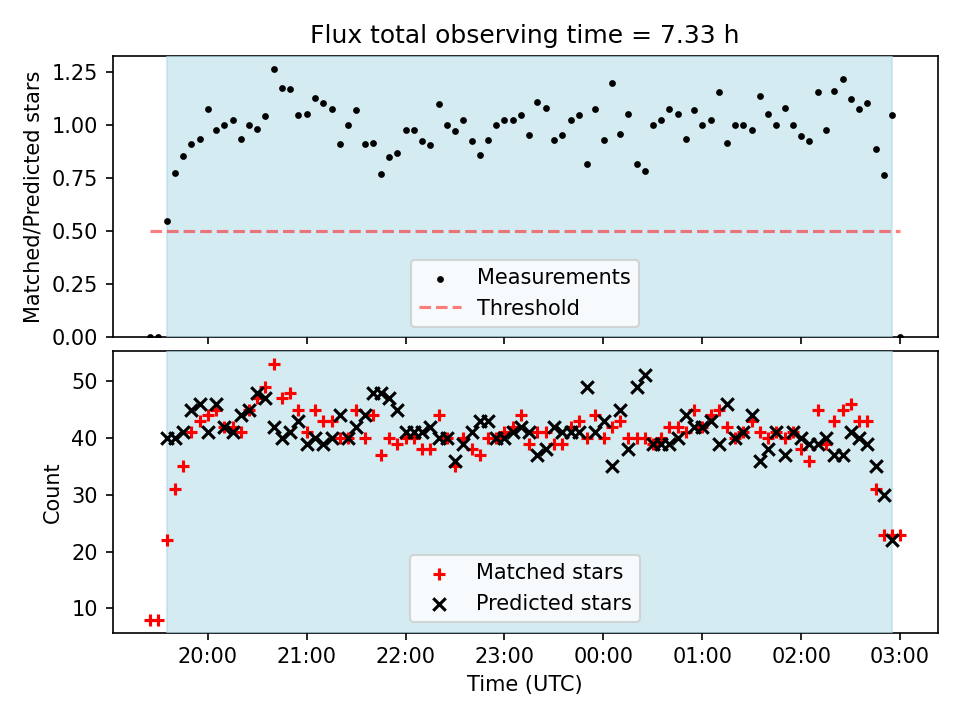 Flux total observing time = 7.33 h

Matched/Predicted stars

1.25
1.00
0.75
0.50
0.25
0.00

Measurements
Threshold

Count

50
40
30
20
10

Matched stars
Predicted stars

20:00 21:00 22:00 23:00 00:00 01:00 02:00 03:00

Time (UTC)